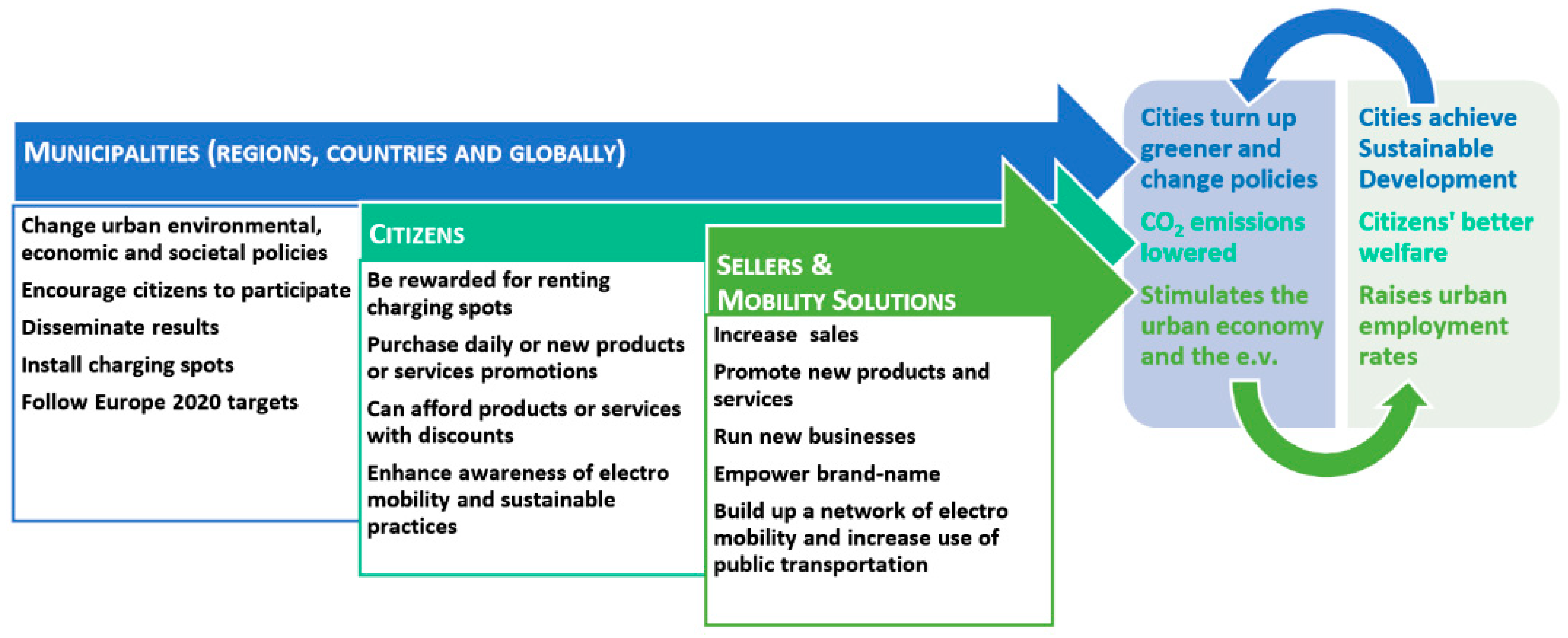 MUNICIPALITIES (REGIONS, COUNTRIES AND GLOBALLY)

Change urban environmental, economic and societal policies

Encourage citizens to participate

Disseminate results

Install charging spots

Follow Europe 2020 targets

CITIZENS

Be rewarded for renting charging spots

Purchase daily or new products or services promotions

Can afford products or services with discounts

Enhance awareness of electro mobility and sustainable practices

SELLERS & MOBILITY SOLUTIONS

Increase sales

Promote new products and services

Run new businesses

Empower brand-name

Build up a network of electro mobility and increase use of public transportation

Cities turn up greener and change policies

$CO_2$ emissions lowered

Stimulates the urban economy and the e.v.

Cities achieve Sustainable Development

Citizens' better welfare

Raises urban employment rates